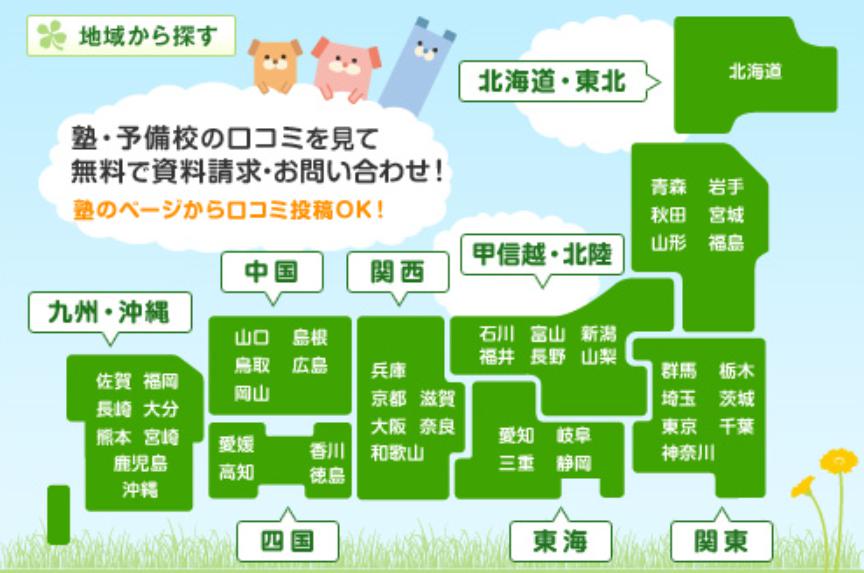 地域から探す

塾・予備校の口コミを見て
無料で資料請求・お問い合わせ！
塾のページから口コミ投稿OK！

北海道・東北
北海道
青森 岩手
秋田 宮城
山形 福島

甲信越・北陸
石川 富山 新潟
福井 長野 山梨

関西
兵庫
京都 滋賀
大阪 奈良
和歌山

中国
山口 島根
鳥取 広島
岡山

九州・沖縄
佐賀 福岡
長崎 大分
熊本 宮崎
鹿児島
沖縄

愛媛 香川
高知 徳島

四国

愛知 岐阜
三重 静岡

東海

群馬 栃木
埼玉 茨城
東京 千葉
神奈川

関東